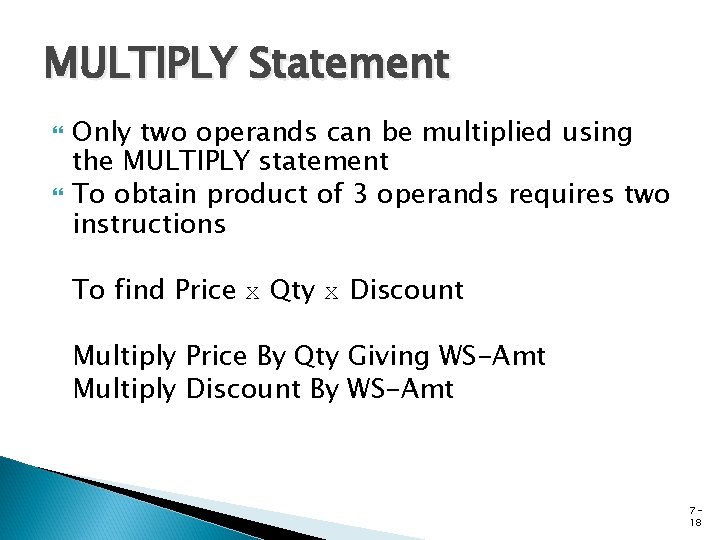 MULTIPLY Statement

Only two operands can be multiplied using the MULTIPLY statement

To obtain product of 3 operands requires two instructions

To find Price x Qty x Discount

Multiply Price By Qty Giving WS-Amt
Multiply Discount By WS-Amt

7-18